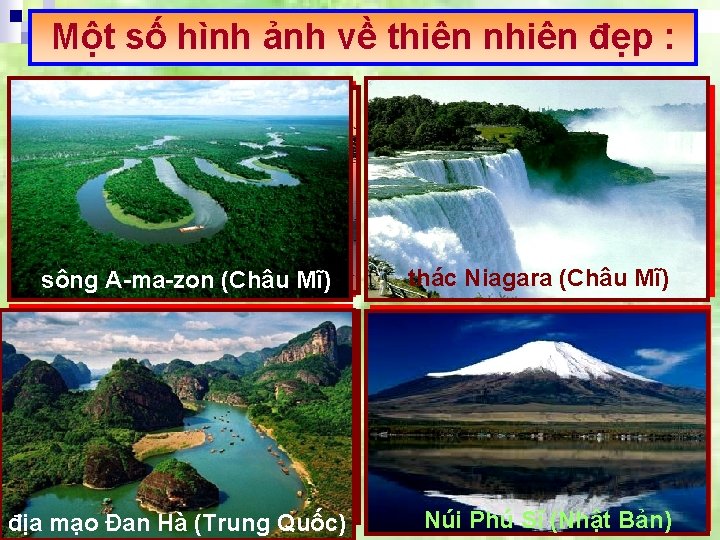 Một số hình ảnh về thiên nhiên đẹp :

sông A-ma-zon (Châu Mĩ)

thác Niagara (Châu Mĩ)

địa mạo Đan Hà (Trung Quốc)

Núi Phú Sĩ (Nhật Bản)